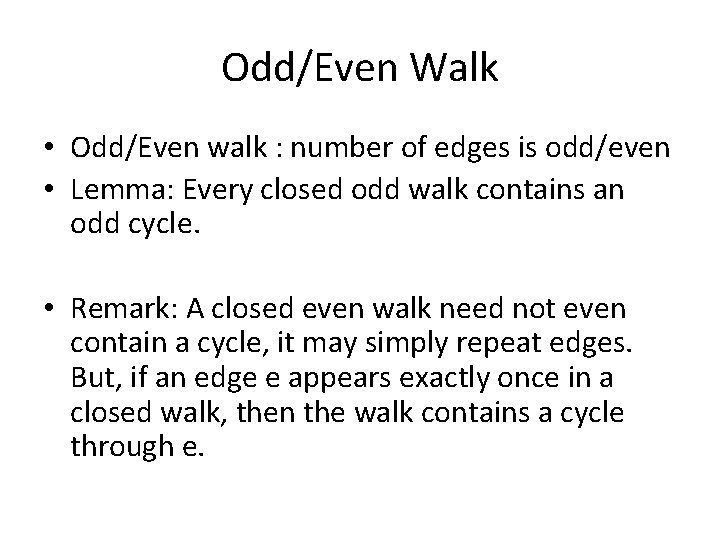 Odd/Even Walk

• Odd/Even walk : number of edges is odd/even
• Lemma: Every closed odd walk contains an odd cycle.

• Remark: A closed even walk need not even contain a cycle, it may simply repeat edges. But, if an edge e appears exactly once in a closed walk, then the walk contains a cycle through e.